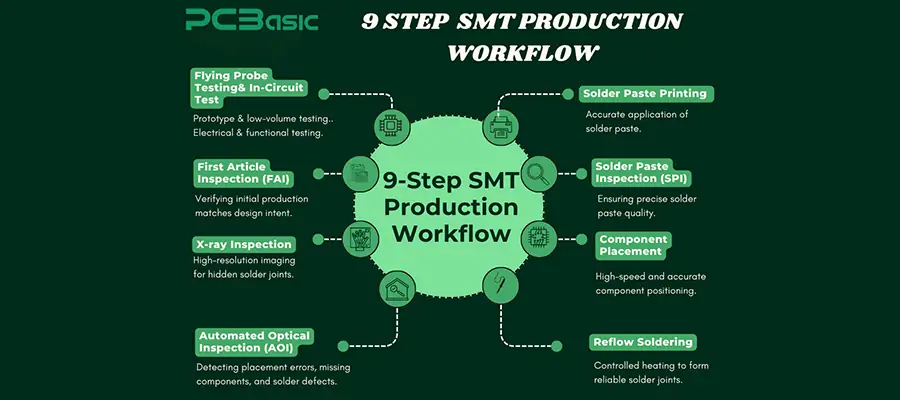 PCBasic

9 STEP SMT PRODUCTION WORKFLOW

Flying Probe Testing& In-Circuit Test

Prototype & low-volume testing.. Electrical & functional testing.

First Article Inspection (FAI)

Verifying initial production matches design intent.

X-ray Inspection

High-resolution imaging for hidden solder joints.

Automated Optical Inspection (AOI)

Detecting placement errors, missing components, and solder defects.

9-Step SMT Production Workflow

Solder Paste Printing

Accurate application of solder paste.

Solder Paste Inspection (SPI)

Ensuring precise solder paste quality.

Component Placement

High-speed and accurate component positioning.

Reflow Soldering

Controlled heating to form reliable solder joints.